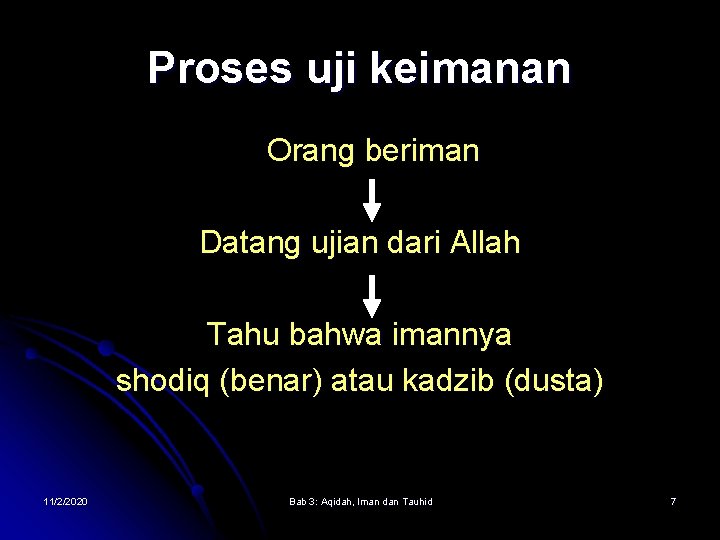 Proses uji keimanan

Orang beriman

Datang ujian dari Allah

Tahu bahwa imannya shodiq (benar) atau kadzib (dusta)

11/2/2020

Bab 3: Aqidah, Iman dan Tauhid

7